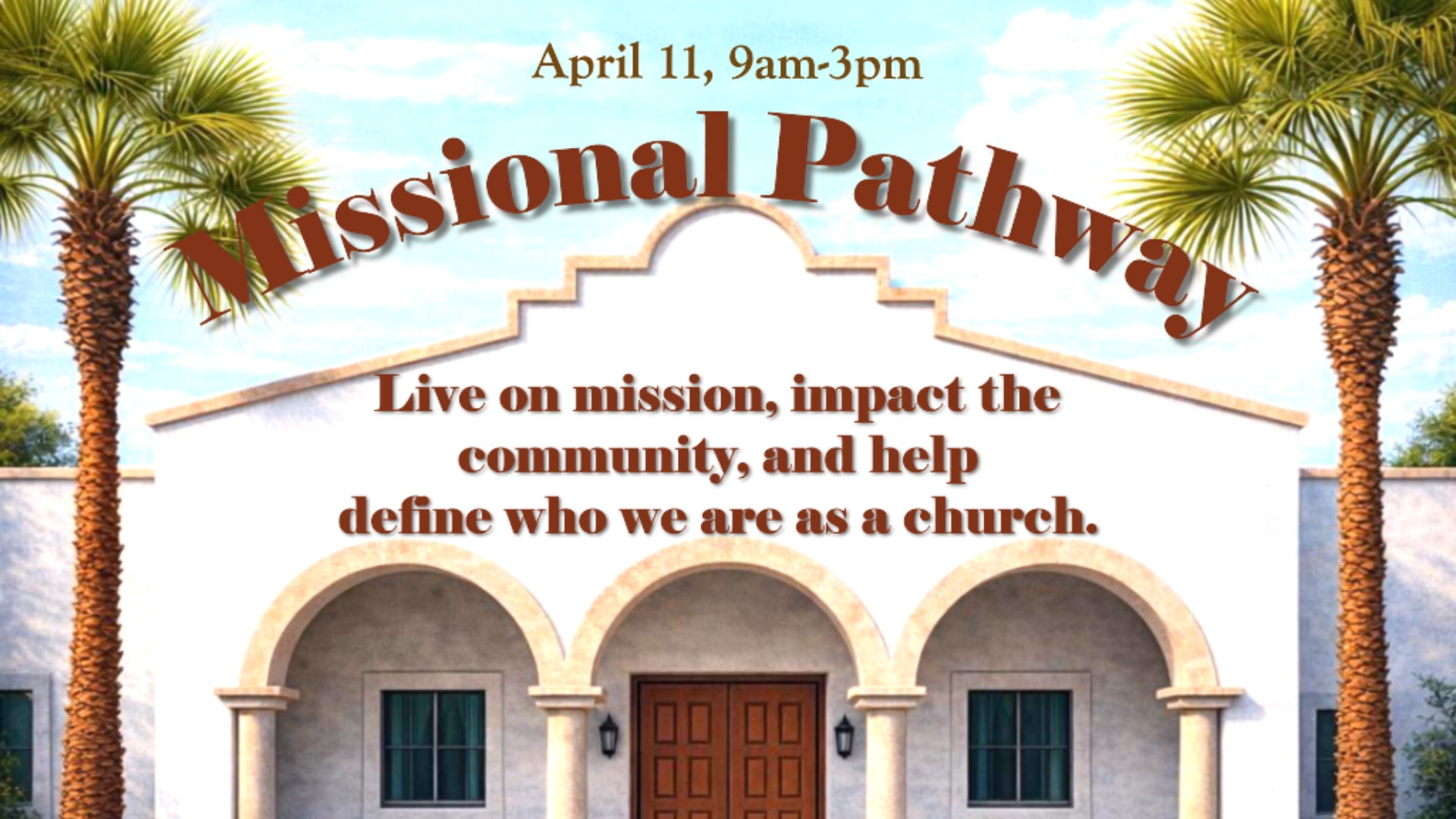 April 11, 9am-3pm

Missional Pathway

Live on mission, impact the community, and help define who we are as a church.